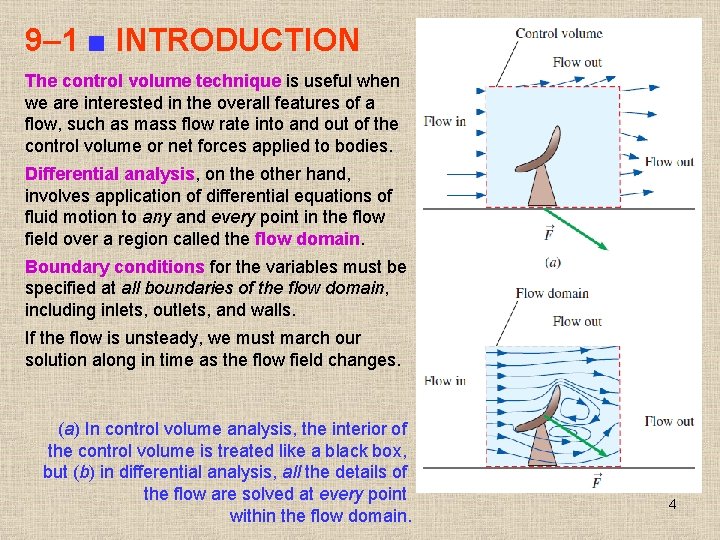 9–1 ■ INTRODUCTION

The control volume technique is useful when we are interested in the overall features of a flow, such as mass flow rate into and out of the control volume or net forces applied to bodies.

Differential analysis, on the other hand, involves application of differential equations of fluid motion to any and every point in the flow field over a region called the flow domain.

Boundary conditions for the variables must be specified at all boundaries of the flow domain, including inlets, outlets, and walls.

If the flow is unsteady, we must march our solution along in time as the flow field changes.

(a) In control volume analysis, the interior of the control volume is treated like a black box, but (b) in differential analysis, all the details of the flow are solved at every point within the flow domain.

Control volume
Flow out
Flow in
Flow out
$\vec{F}$
(a)
Flow domain
Flow out
Flow in
Flow out
$\vec{F}$

4